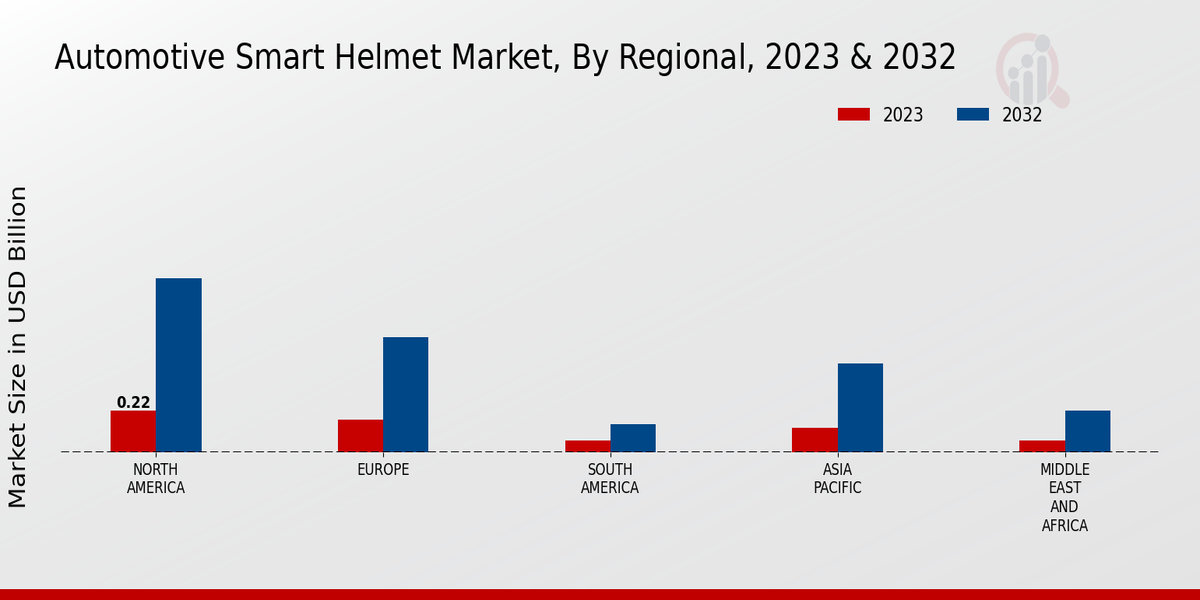 Automotive Smart Helmet Market, By Regional, 2023 & 2032

2023
2032

Market Size in USD Billion

0.22

NORTH AMERICA
EUROPE
SOUTH AMERICA
ASIA PACIFIC
MIDDLE EAST AND AFRICA